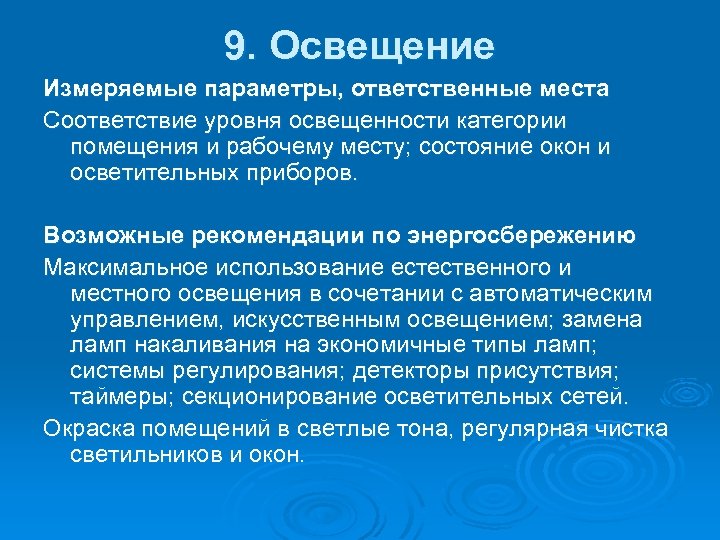 9. Освещение

Измеряемые параметры, ответственные места

Соответствие уровня освещенности категории помещения и рабочему месту; состояние окон и осветительных приборов.

Возможные рекомендации по энергосбережению

Максимальное использование естественного и местного освещения в сочетании с автоматическим управлением, искусственным освещением; замена ламп накаливания на экономичные типы ламп; системы регулирования; детекторы присутствия; таймеры; секционирование осветительных сетей.

Окраска помещений в светлые тона, регулярная чистка светильников и окон.